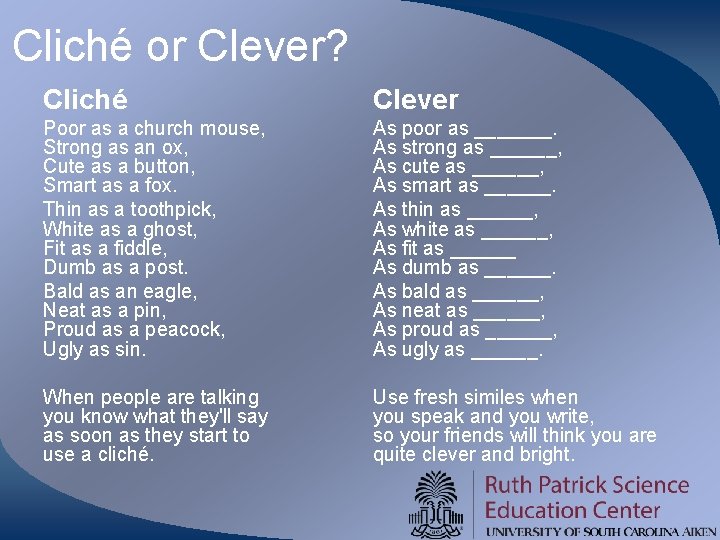 Cliché or Clever?

Cliché

Poor as a church mouse,
Strong as an ox,
Cute as a button,
Smart as a fox.

Thin as a toothpick,
White as a ghost,
Fit as a fiddle,
Dumb as a post.

Bald as an eagle,
Neat as a pin,
Proud as a peacock,
Ugly as sin.

When people are talking you know what they'll say as soon as they start to use a cliché.

Clever

As poor as _______.
As strong as ______,
As cute as ______,
As smart as ______.

As thin as ______,
As white as ______,
As fit as ______
As dumb as ______.

As bald as ______,
As neat as ______,
As proud as ______,
As ugly as ______.

Use fresh similes when you speak and you write, so your friends will think you are quite clever and bright.

Ruth Patrick Science Education Center
UNIVERSITY OF SOUTH CAROLINA AIKEN